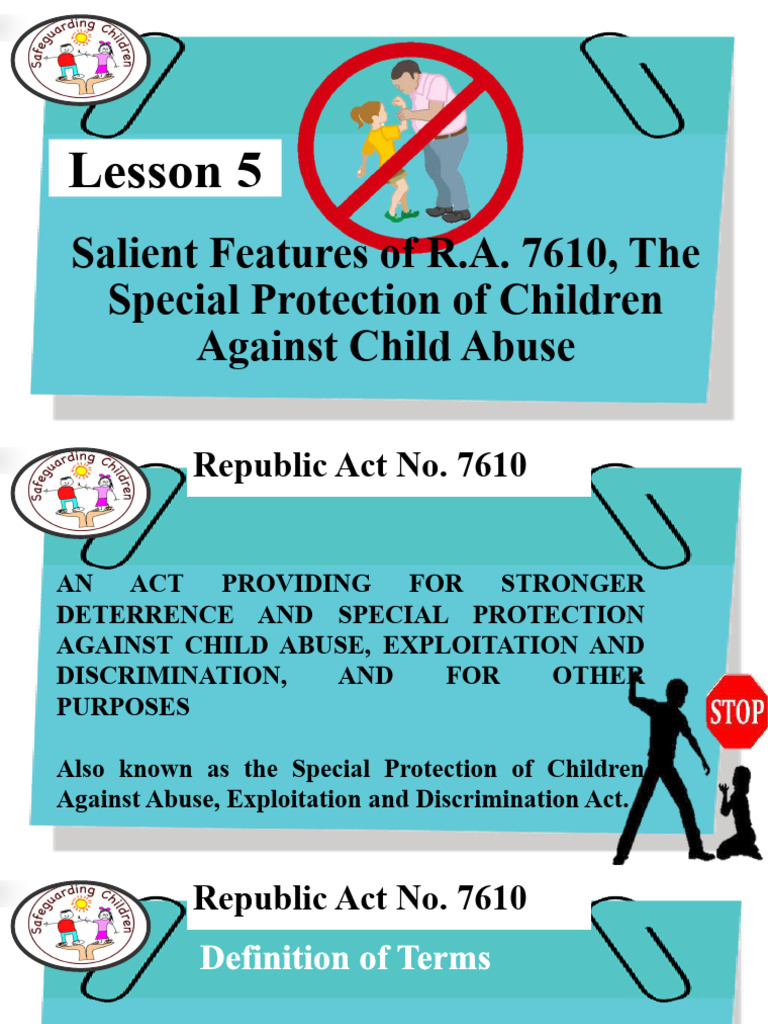 Safeguarding Children

Lesson 5

Salient Features of R.A. 7610, The Special Protection of Children Against Child Abuse

Safeguarding Children

Republic Act No. 7610

AN ACT PROVIDING FOR STRONGER DETERRENCE AND SPECIAL PROTECTION AGAINST CHILD ABUSE, EXPLOITATION AND DISCRIMINATION, AND FOR OTHER PURPOSES

Also known as the Special Protection of Children Against Abuse, Exploitation and Discrimination Act.

STOP

Safeguarding Children

Republic Act No. 7610

Definition of Terms